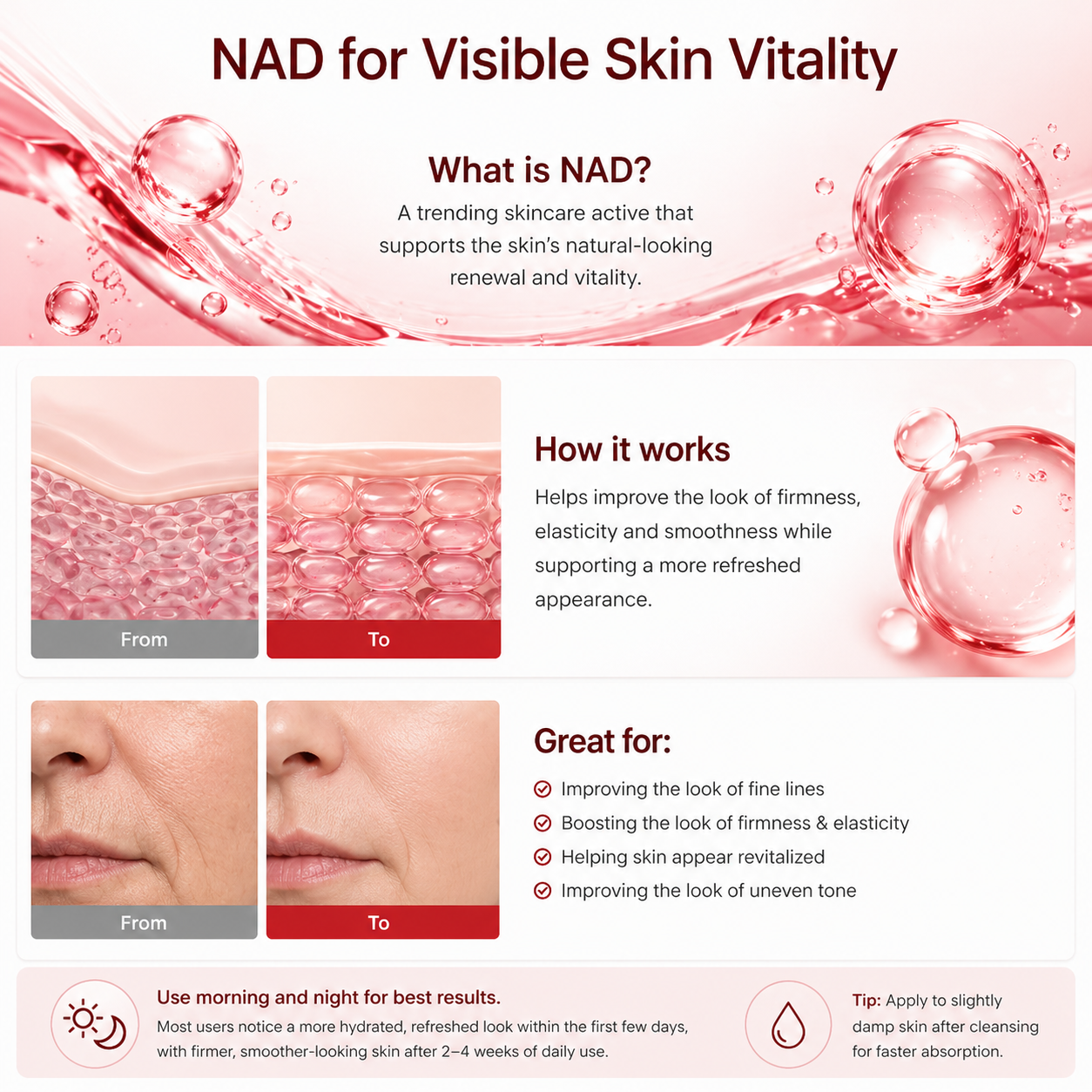 NAD for Visible Skin Vitality

What is NAD?

A trending skincare active that supports the skin's natural-looking renewal and vitality.

From

To

How it works

Helps improve the look of firmness, elasticity and smoothness while supporting a more refreshed appearance.

From

To

Great for:

Improving the look of fine lines

Boosting the look of firmness & elasticity

Helping skin appear revitalized

Improving the look of uneven tone

Use morning and night for best results.

Most users notice a more hydrated, refreshed look within the first few days, with firmer, smoother-looking skin after 2–4 weeks of daily use.

Tip: Apply to slightly damp skin after cleansing for faster absorption.